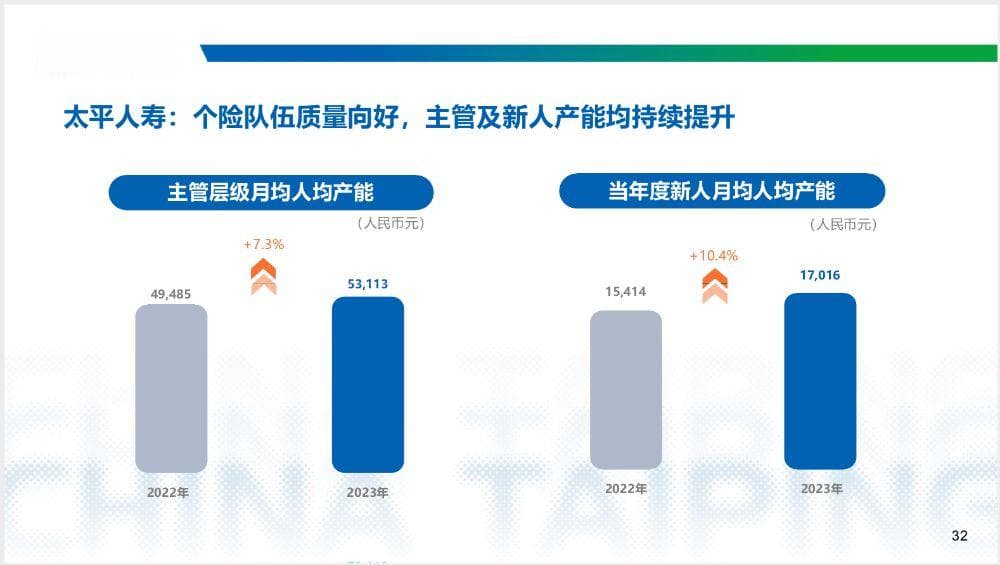 太平人寿：个险队伍质量向好，主管及新人产能均持续提升

主管层级月均人均产能

（人民币元）

+7.3%

49,485

53,113

2022年

2023年

当年度新人月均人均产能

（人民币元）

+10.4%

15,414

17,016

2022年

2023年

CHINA TAIPING

32